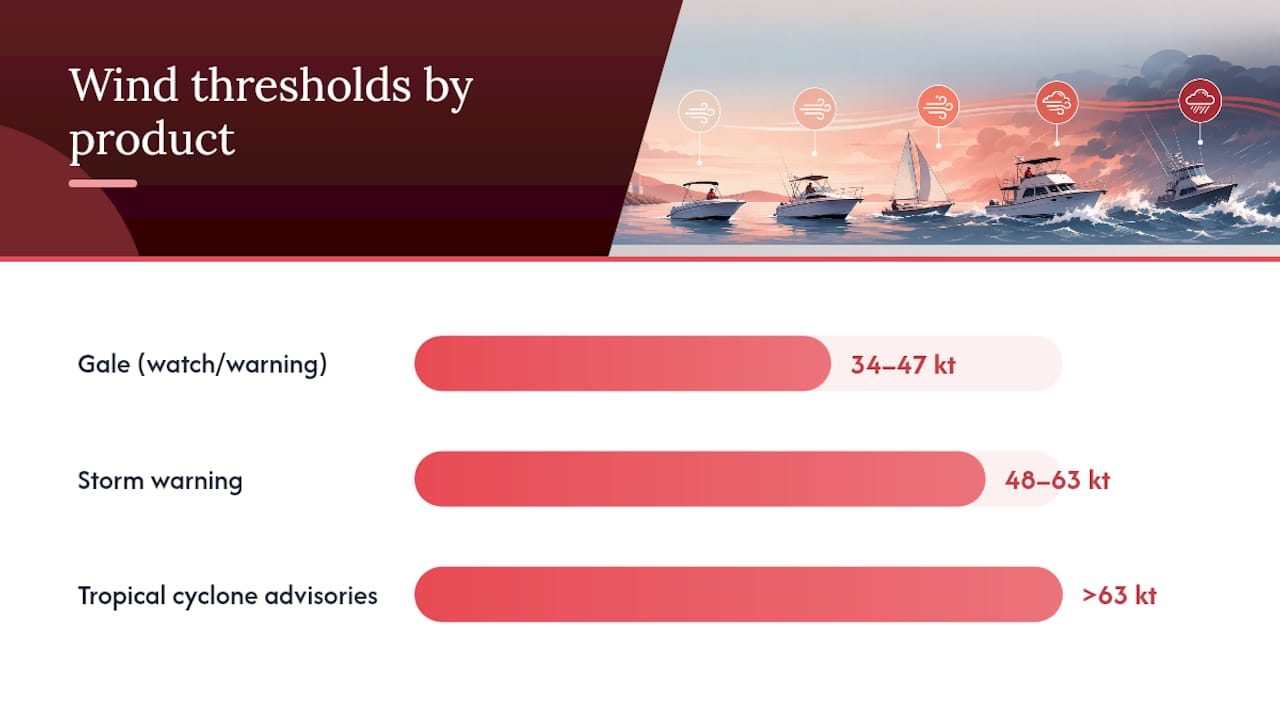 Wind thresholds by product

Gale (watch/warning)
34–47 kt

Storm warning
48–63 kt

Tropical cyclone advisories
>63 kt